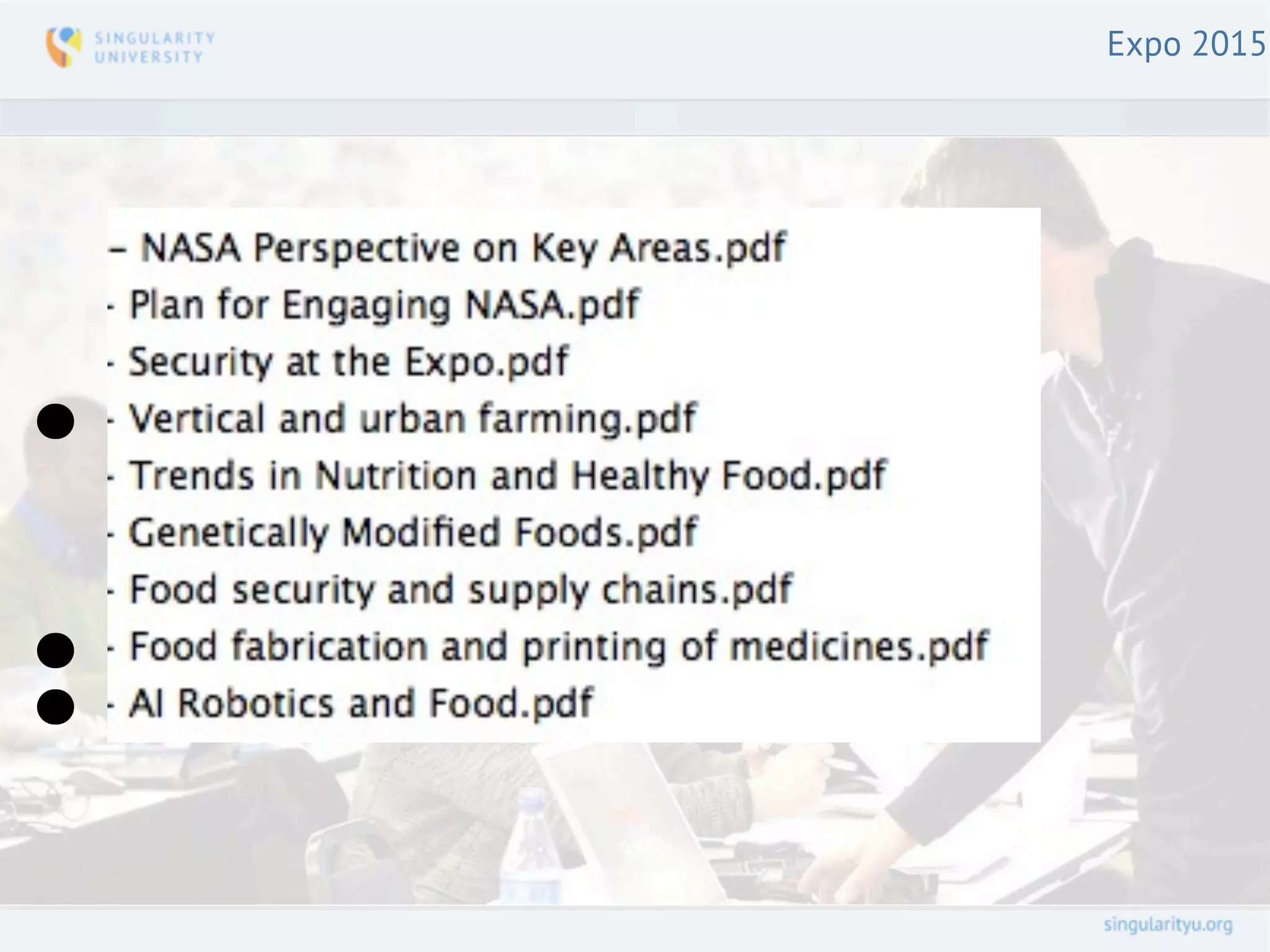 SINGULARITY UNIVERSITY

Expo 2015

– NASA Perspective on Key Areas.pdf
- Plan for Engaging NASA.pdf
- Security at the Expo.pdf
- Vertical and urban farming.pdf
- Trends in Nutrition and Healthy Food.pdf
- Genetically Modified Foods.pdf
- Food security and supply chains.pdf
- Food fabrication and printing of medicines.pdf
- AI Robotics and Food.pdf

singularityu.org